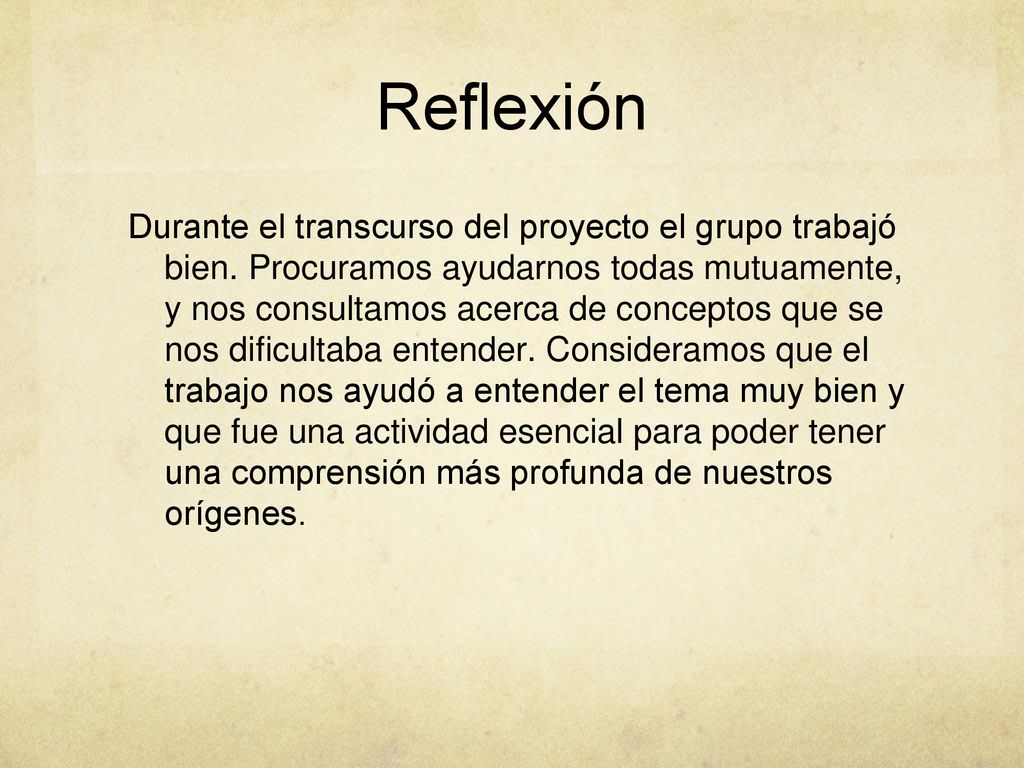 Reflexión

Durante el transcurso del proyecto el grupo trabajó bien. Procuramos ayudarnos todas mutuamente, y nos consultamos acerca de conceptos que se nos dificultaba entender. Consideramos que el trabajo nos ayudó a entender el tema muy bien y que fue una actividad esencial para poder tener una comprensión más profunda de nuestros orígenes.